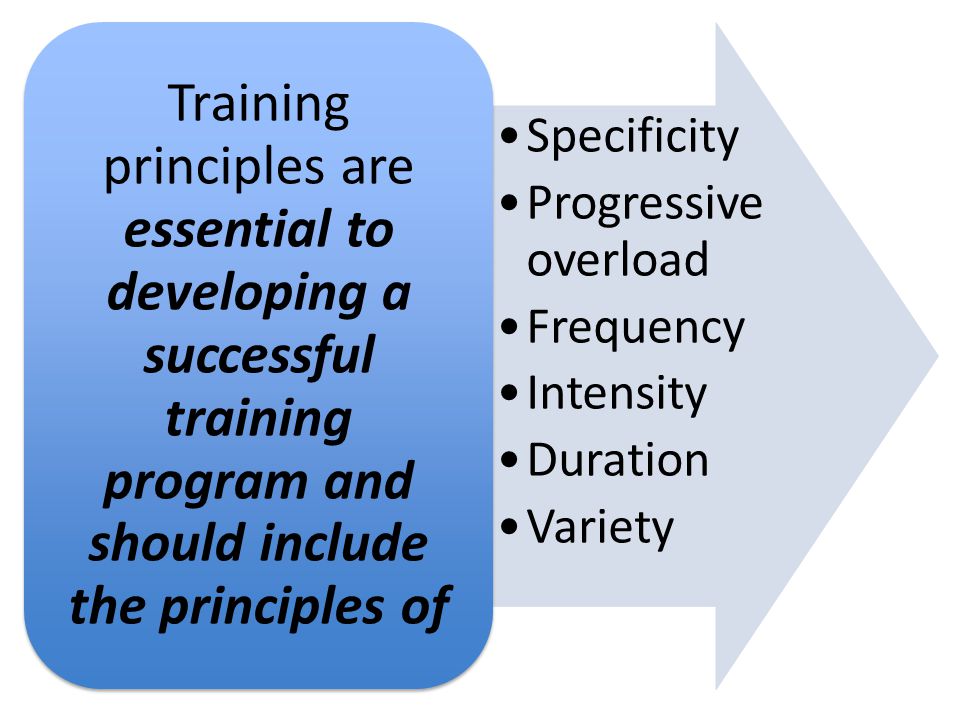 Training principles are essential to developing a successful training program and should include the principles of

• Specificity
• Progressive overload
• Frequency
• Intensity
• Duration
• Variety